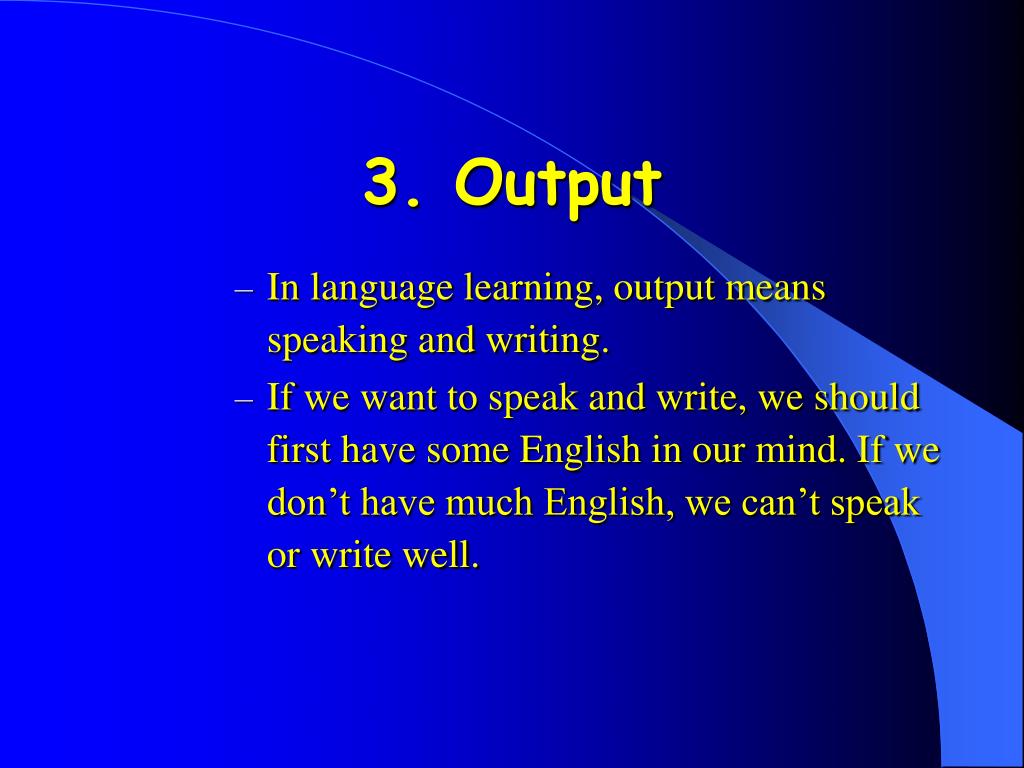 3. Output

– In language learning, output means speaking and writing.

– If we want to speak and write, we should first have some English in our mind. If we don’t have much English, we can’t speak or write well.